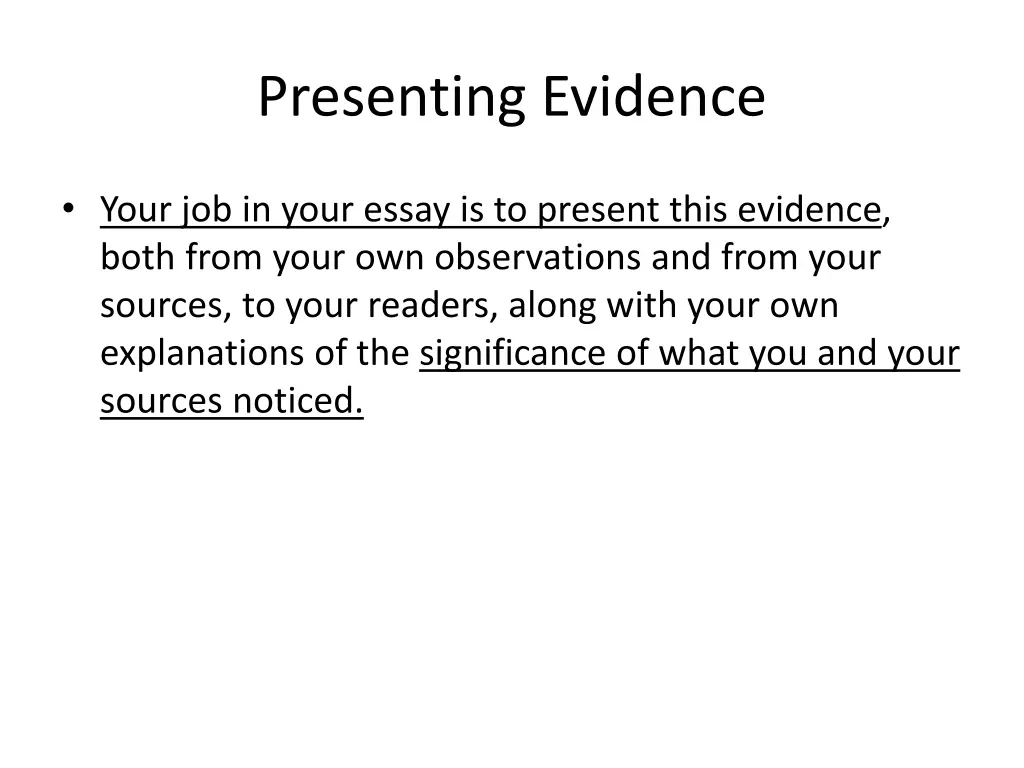 Presenting Evidence

• Your job in your essay is to present this evidence, both from your own observations and from your sources, to your readers, along with your own explanations of the significance of what you and your sources noticed.